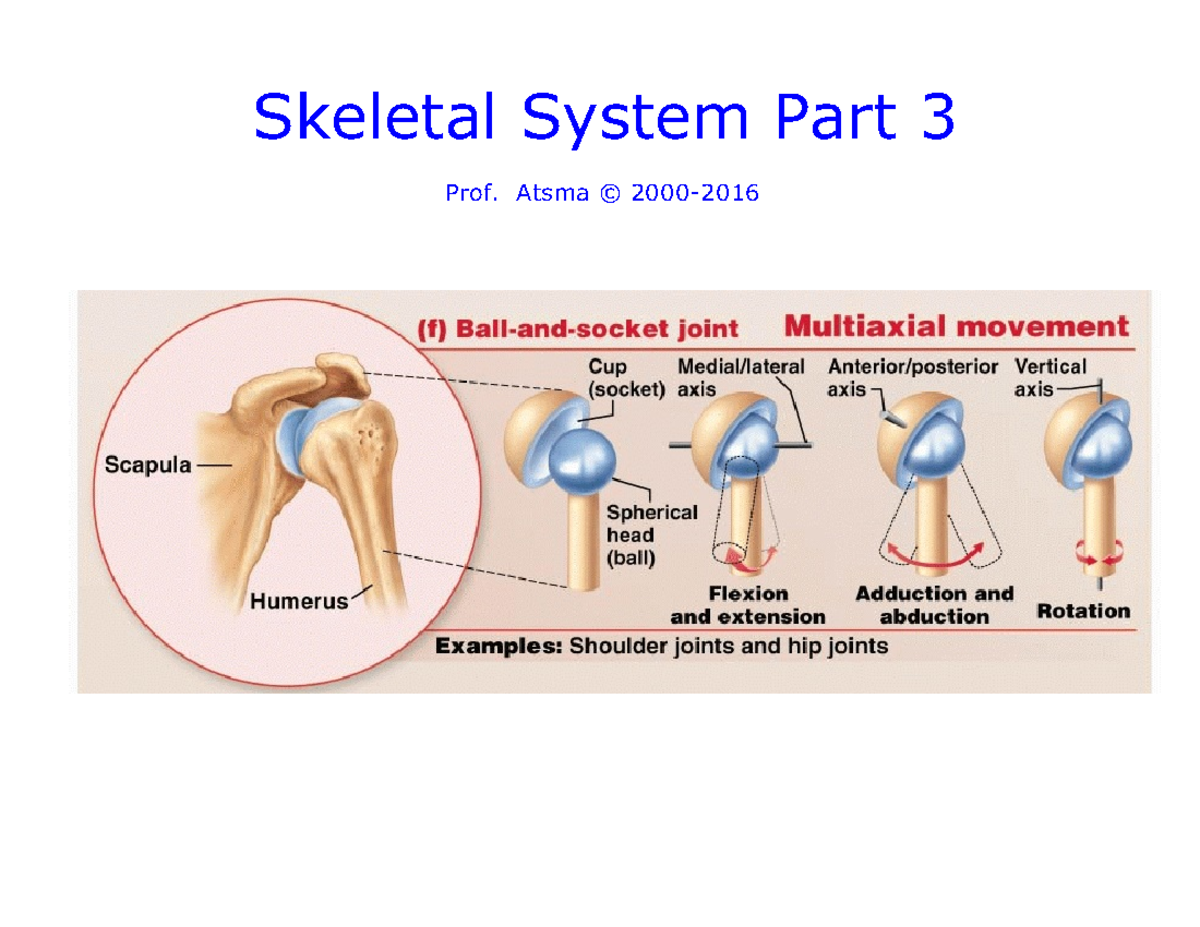 Skeletal System Part 3

Prof. Atsma © 2000-2016

(f) Ball-and-socket joint

Multiaxial movement

Scapula

Humerus

Cup (socket)

Spherical head (ball)

Medial/lateral axis

Flexion and extension

Anterior/posterior axis

Adduction and abduction

Vertical axis

Rotation

Examples: Shoulder joints and hip joints